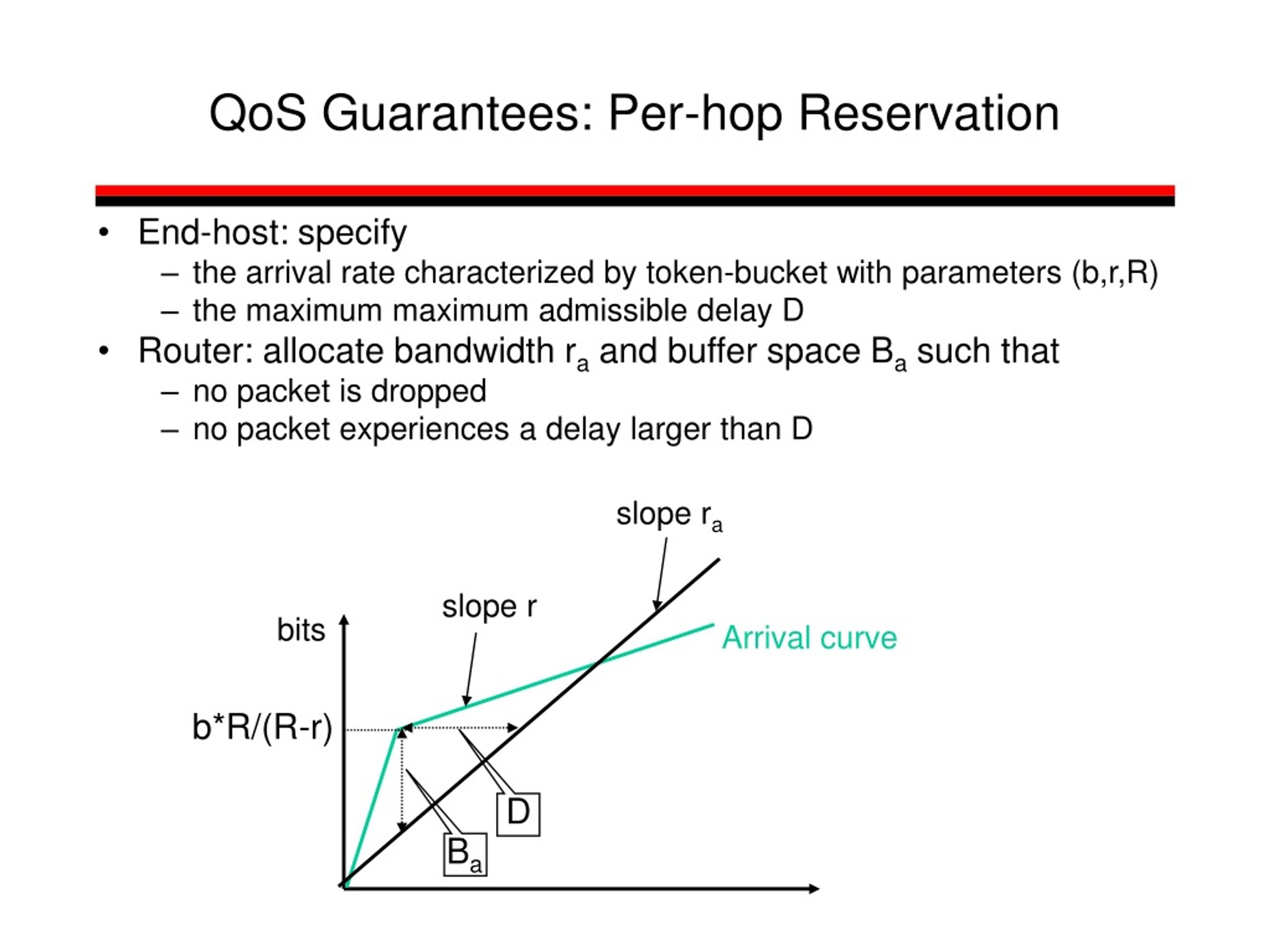 QoS Guarantees: Per-hop Reservation

• End-host: specify
– the arrival rate characterized by token-bucket with parameters (b,r,R)
– the maximum maximum admissible delay D
• Router: allocate bandwidth $r_a$ and buffer space $B_a$ such that
– no packet is dropped
– no packet experiences a delay larger than D

slope $r_a$
slope r
bits
Arrival curve
b*R/(R-r)
D
$B_a$